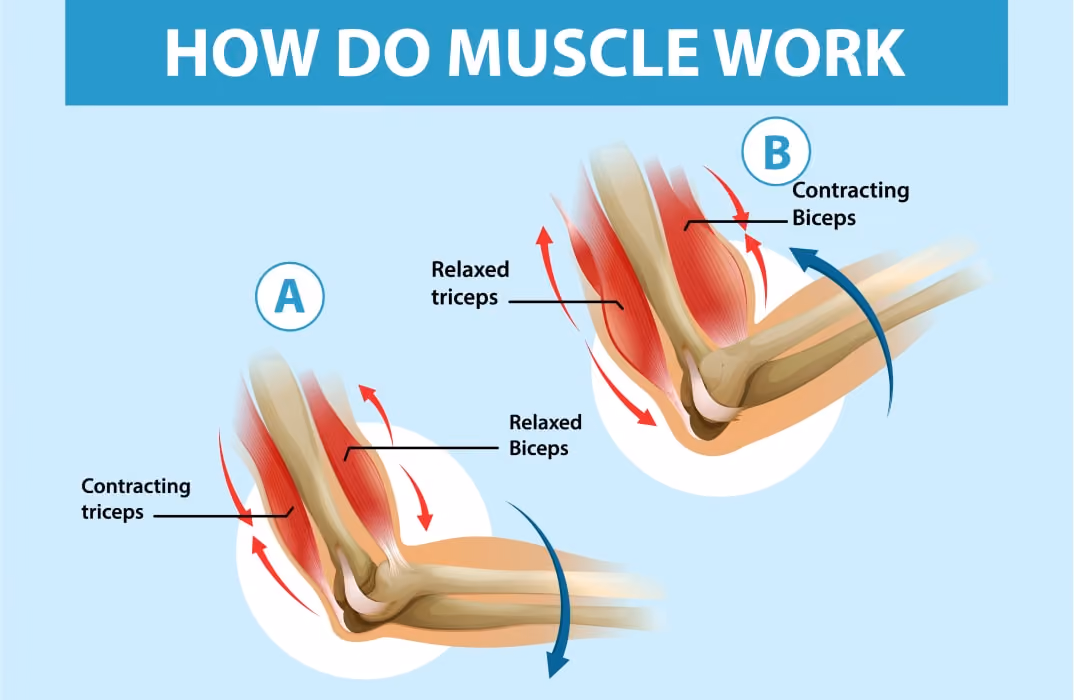 HOW DO MUSCLE WORK

B

Contracting Biceps

Relaxed triceps

A

Relaxed Biceps

Contracting triceps